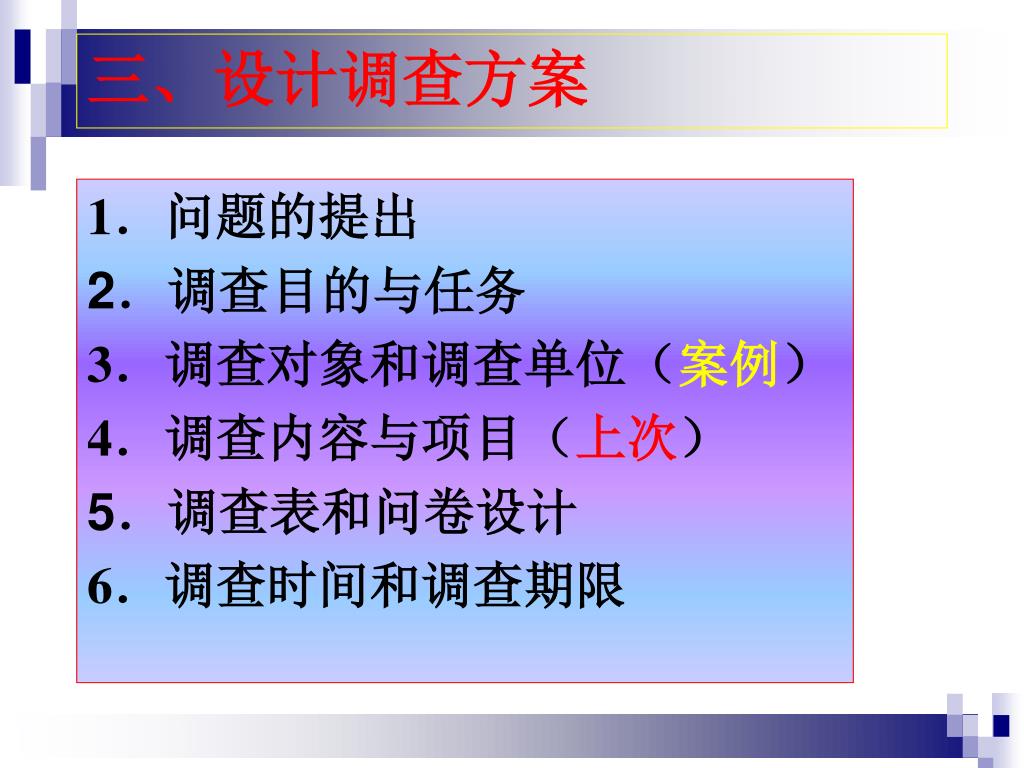 三、设计调查方案

1. 问题的提出
2. 调查目的与任务
3. 调查对象和调查单位（案例）
4. 调查内容与项目（上次）
5. 调查表和问卷设计
6. 调查时间和调查期限